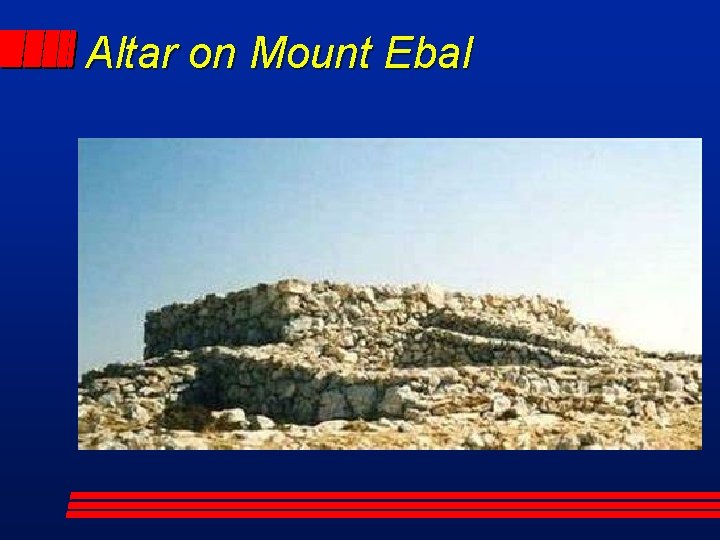 Altar on Mount Ebal